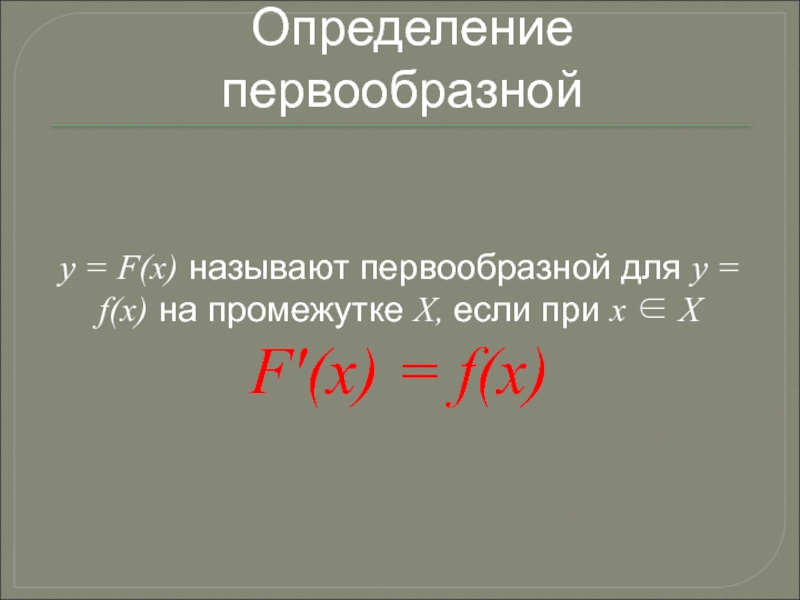 Определение первообразной

$y = F(x)$ называют первообразной для $y = f(x)$ на промежутке $X$, если при $x \in X$

$F'(x) = f(x)$